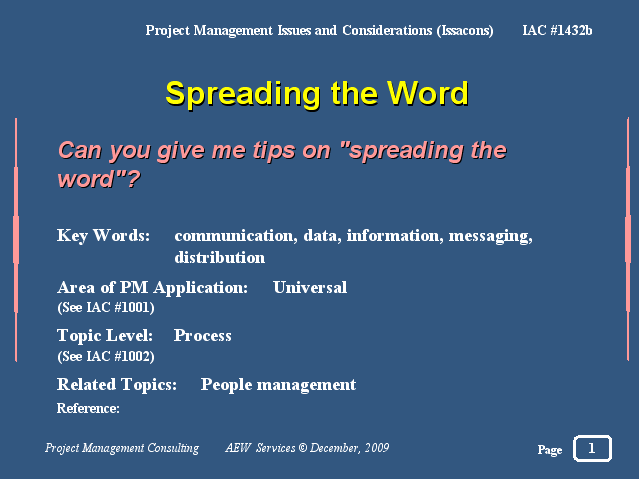 Project Management Issues and Considerations (Issacons) IAC #1432b

Spreading the Word

Can you give me tips on "spreading the word"?

Key Words: communication, data, information, messaging, distribution

Area of PM Application: Universal
(See IAC #1001)

Topic Level: Process
(See IAC #1002)

Related Topics: People management

Reference:

Project Management Consulting AEW Services © December, 2009

Page 1